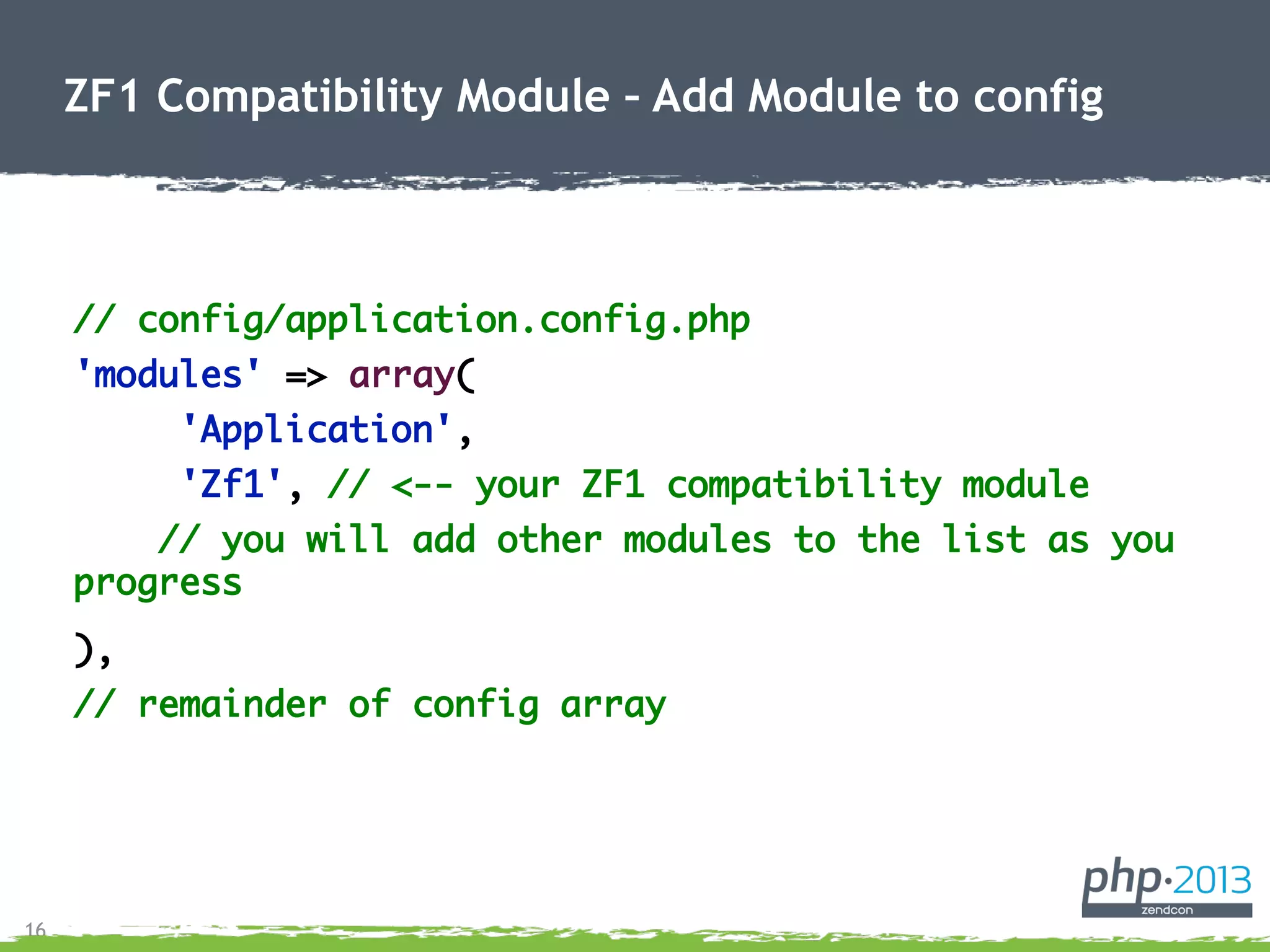 ZF1 Compatibility Module - Add Module to config

// config/application.config.php
'modules' => array(
'Application',
'Zf1', // <-- your ZF1 compatibility module
// you will add other modules to the list as you progress
),
// remainder of config array

php·2013
zendcon

16